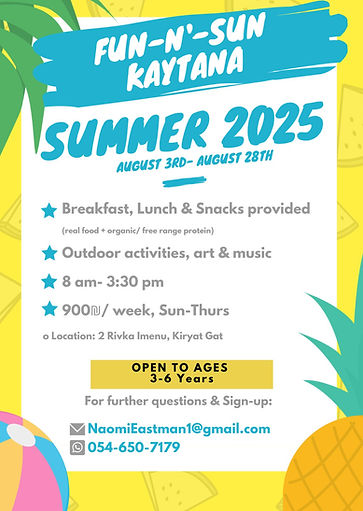 FUN-N'-SUN KAYTANA

SUMMER 2025

AUGUST 3RD- AUGUST 28TH

Breakfast, Lunch & Snacks provided
(real food + organic/ free range protein)

Outdoor activities, art & music

8 am- 3:30 pm

900₪/ week, Sun-Thurs

o Location: 2 Rivka Imenu, Kiryat Gat

OPEN TO AGES
3-6 Years

For further questions & Sign-up:

NaomiEastman1@gmail.com
054-650-7179